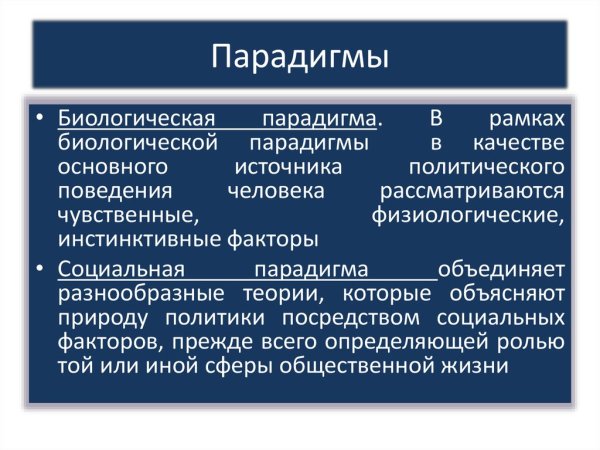 Парадигмы

• Биологическая парадигма. В рамках биологической парадигмы в качестве основного источника политического поведения человека рассматриваются чувственные, физиологические, инстинктивные факторы

• Социальная парадигма объединяет разнообразные теории, которые объясняют природу политики посредством социальных факторов, прежде всего определяющей ролью той или иной сферы общественной жизни